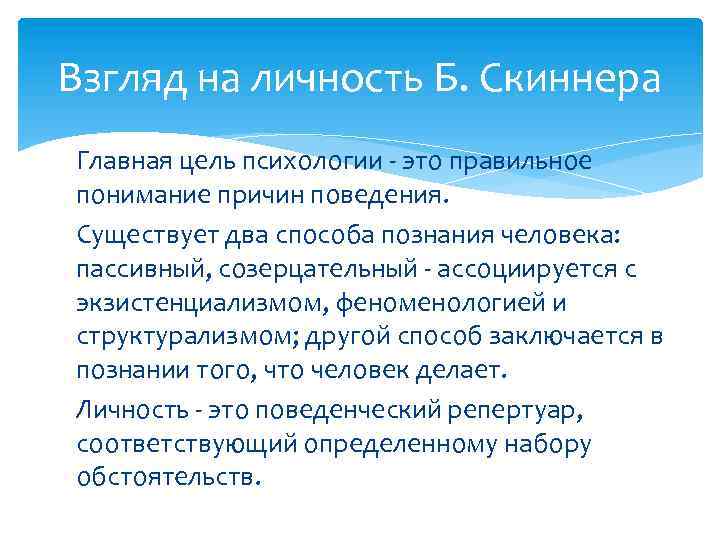 Взгляд на личность Б. Скиннера

Главная цель психологии - это правильное понимание причин поведения.

Существует два способа познания человека: пассивный, созерцательный - ассоциируется с экзистенциализмом, феноменологией и структурализмом; другой способ заключается в познании того, что человек делает.

Личность - это поведенческий репертуар, соответствующий определенному набору обстоятельств.